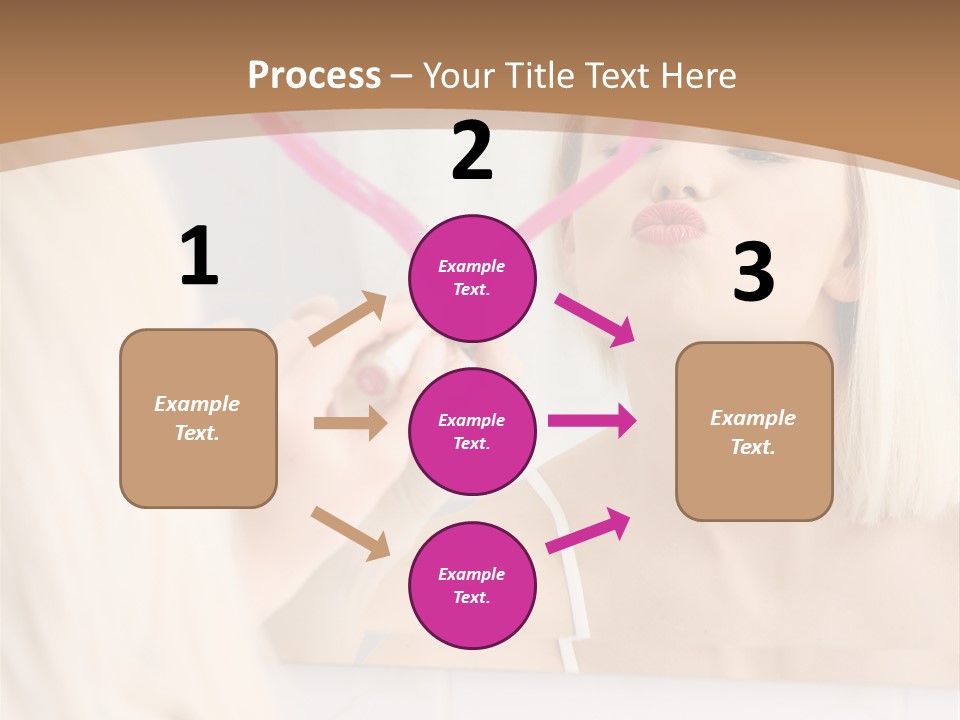 Process – Your Title Text Here

1

Example Text.

2

Example Text.

Example Text.

Example Text.

3

Example Text.